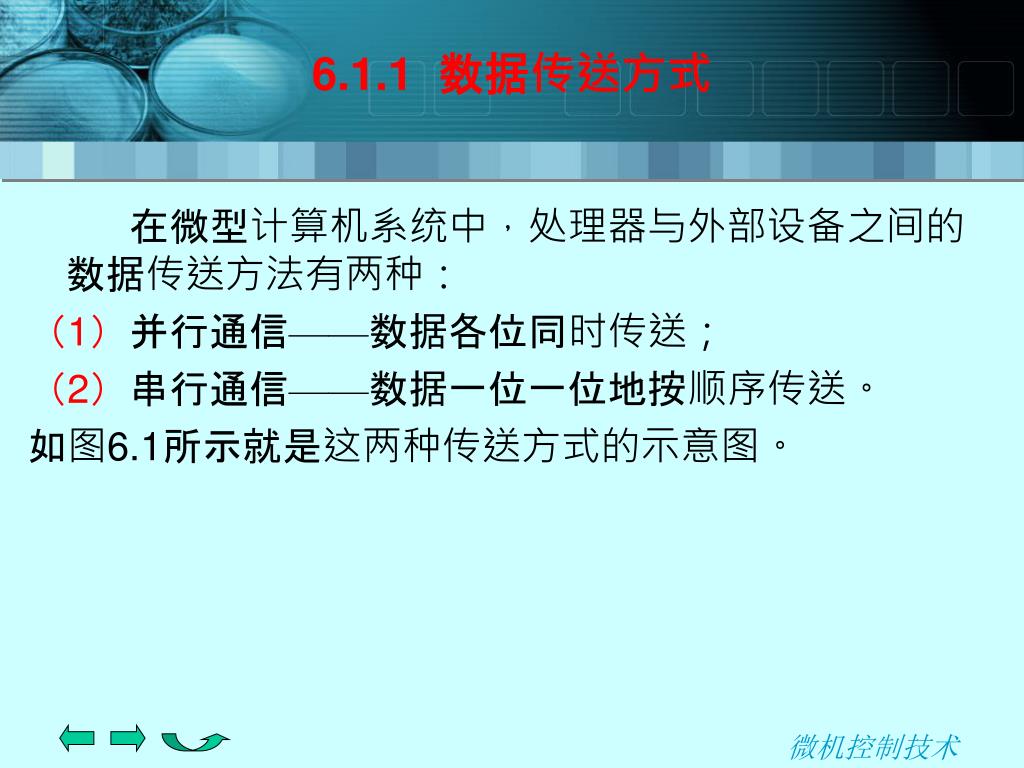 6.1.1 数据传送方式

在微型计算机系统中，处理器与外部设备之间的数据传送方法有两种：

（1）并行通信——数据各位同时传送；

（2）串行通信——数据一位一位地按顺序传送。

如图6.1所示就是这两种传送方式的示意图。

微机控制技术